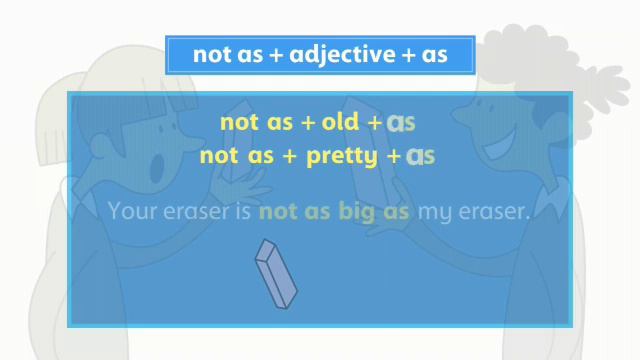 not as + adjective + as

not as + old + as
not as + pretty + as

Your eraser is not as big as my eraser.